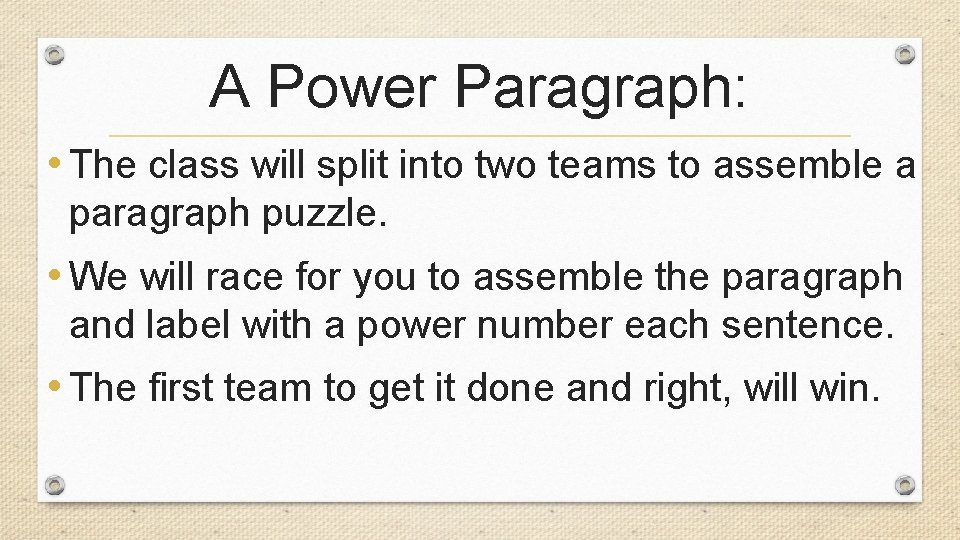 A Power Paragraph:

• The class will split into two teams to assemble a paragraph puzzle.

• We will race for you to assemble the paragraph and label with a power number each sentence.

• The first team to get it done and right, will win.